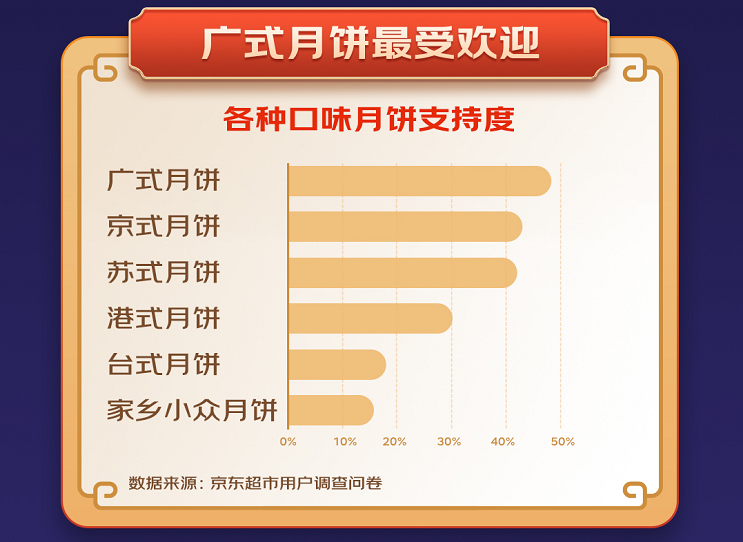 广式月饼最受欢迎

各种口味月饼支持度

广式月饼
京式月饼
苏式月饼
港式月饼
台式月饼
家乡小众月饼

0%
10%
20%
30%
40%
50%

数据来源：京东超市用户调查问卷